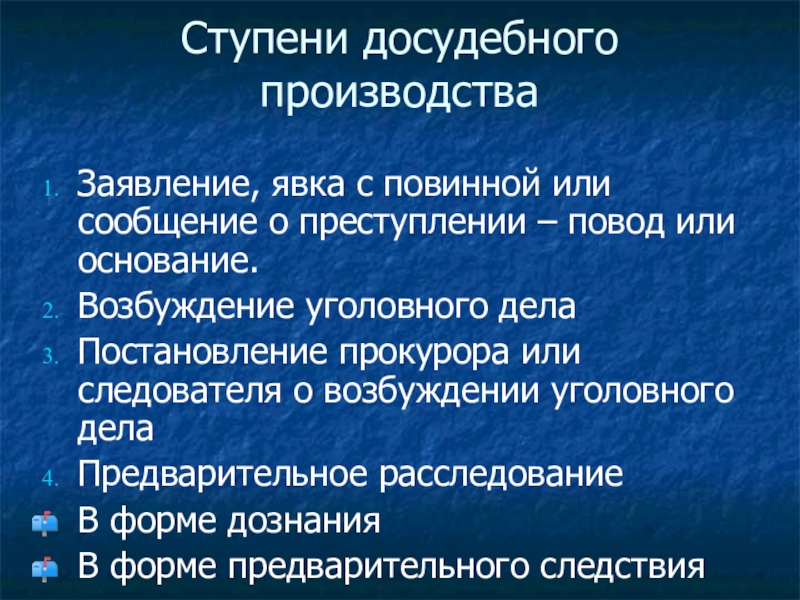 Ступени досудебного производства

1. Заявление, явка с повинной или сообщение о преступлении – повод или основание.
2. Возбуждение уголовного дела
3. Постановление прокурора или следователя о возбуждении уголовного дела
4. Предварительное расследование

В форме дознания
В форме предварительного следствия